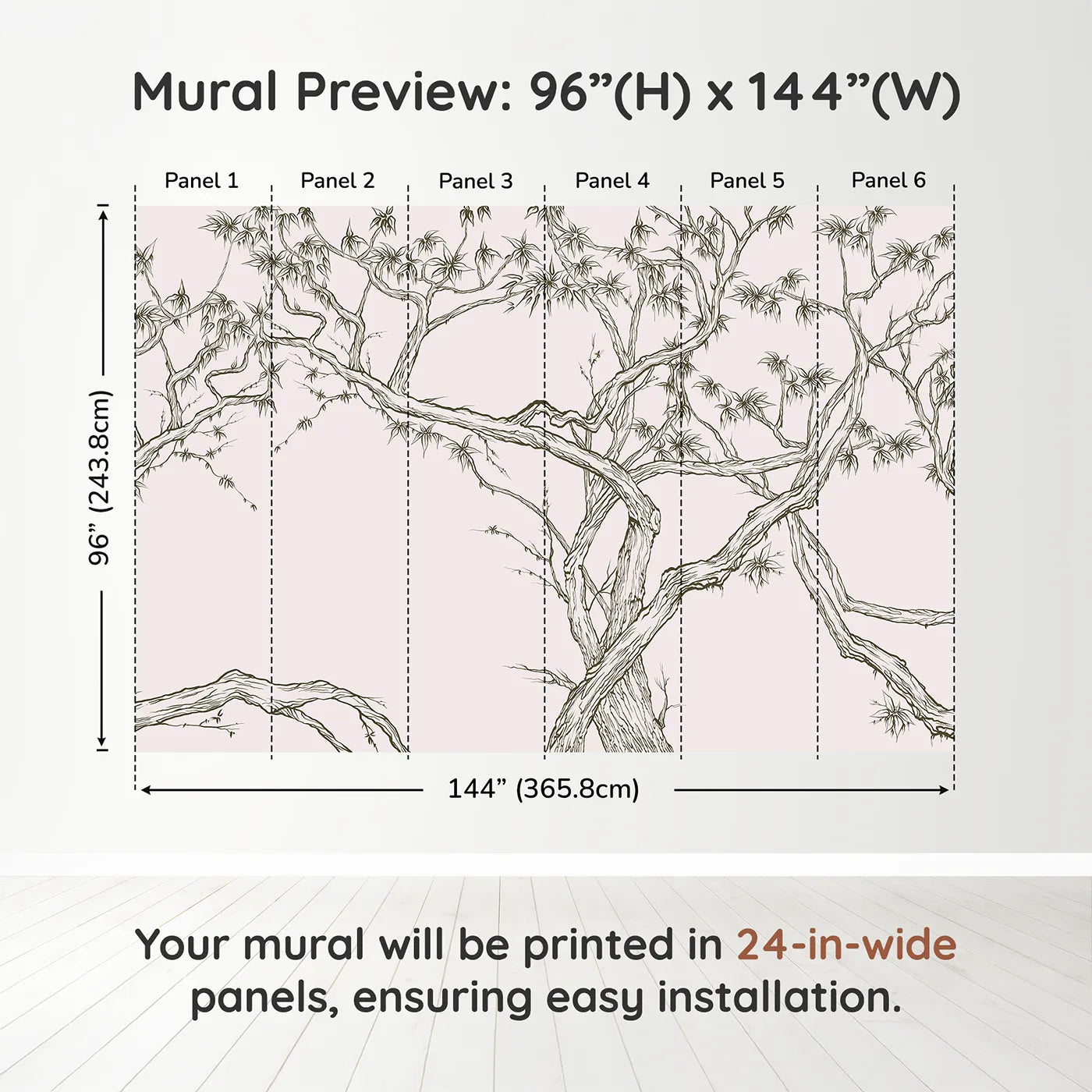 Mural Preview: 96”(H) x 144”(W)

Panel 1
Panel 2
Panel 3
Panel 4
Panel 5
Panel 6

96” (243.8cm)

144” (365.8cm)

Your mural will be printed in 24-in-wide panels, ensuring easy installation.